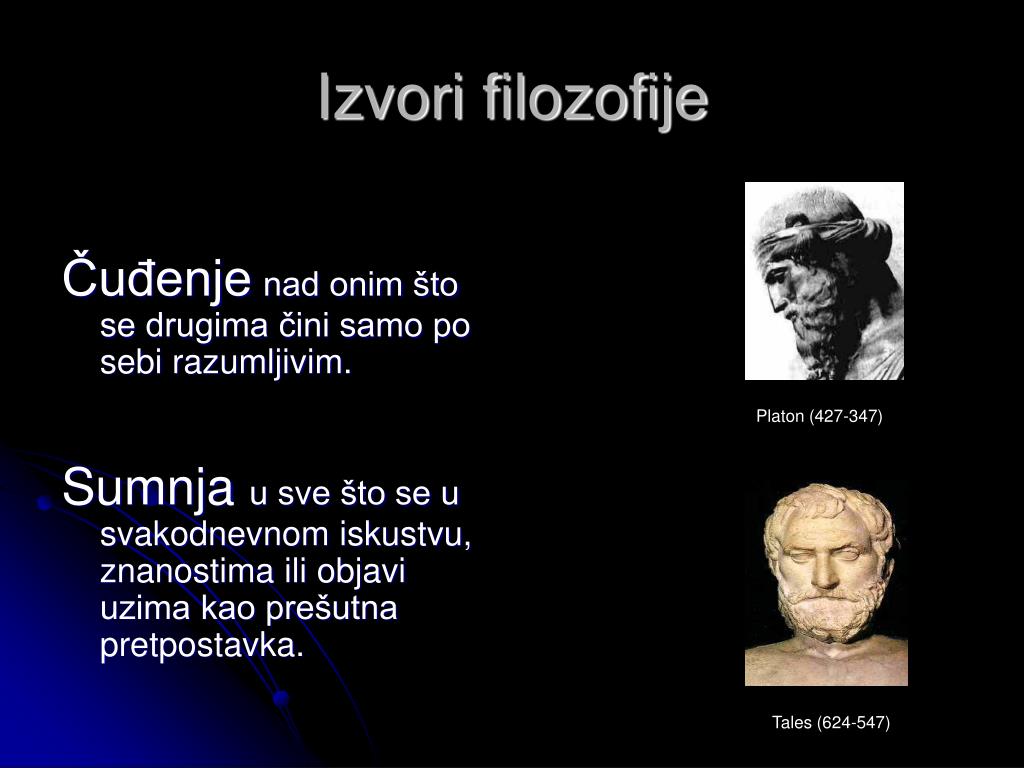 Izvori filozofije

Čuđenje nad onim što se drugima čini samo po sebi razumljivim.

Sumnja u sve što se u svakodnevnom iskustvu, znanostima ili objavi uzima kao prešutna pretpostavka.

Platon (427-347)

Tales (624-547)